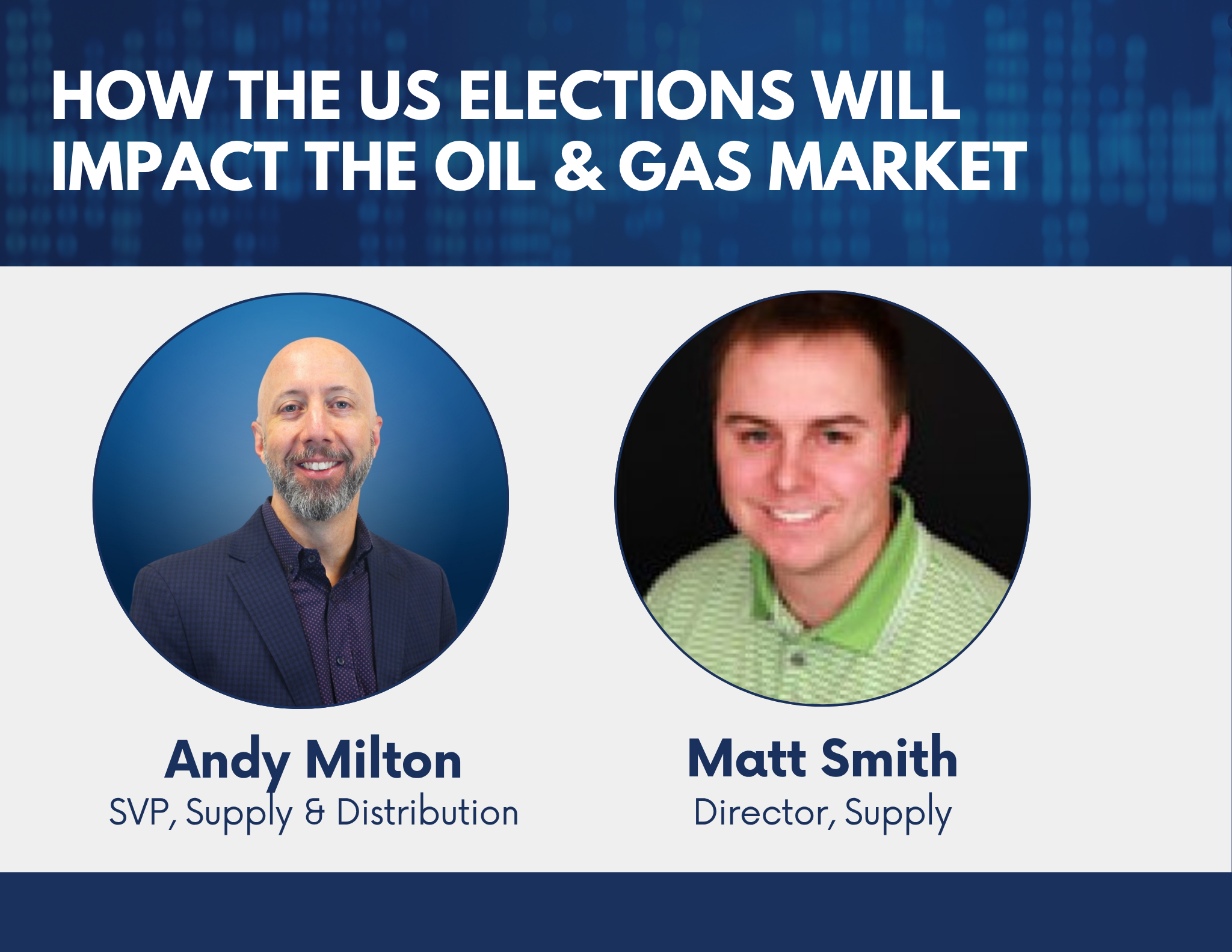 HOW THE US ELECTIONS WILL IMPACT THE OIL & GAS MARKET

Andy Milton
SVP, Supply & Distribution

Matt Smith
Director, Supply